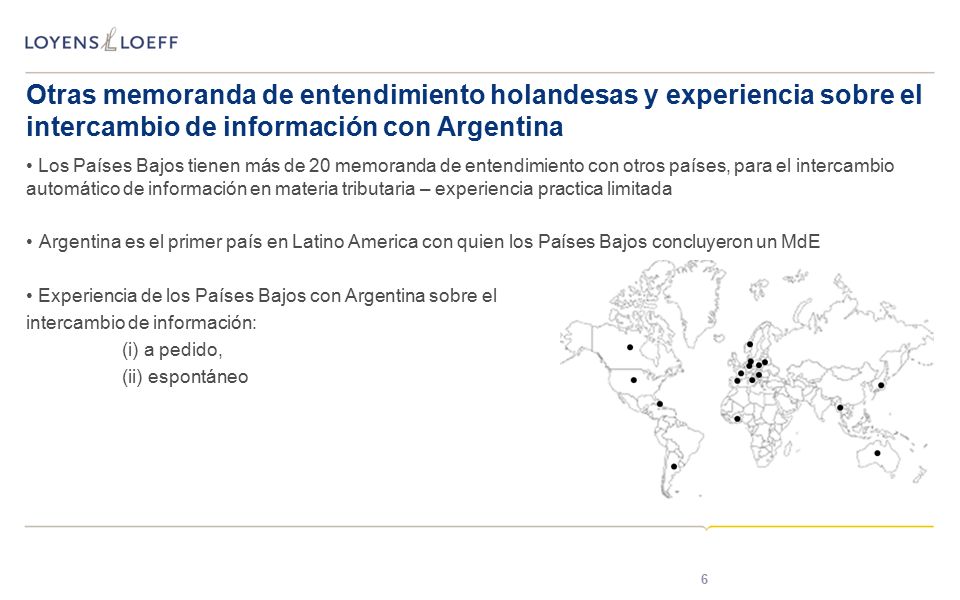 LOYENS LOEFF

Otras memoranda de entendimiento holandesas y experiencia sobre el intercambio de información con Argentina

• Los Países Bajos tienen más de 20 memoranda de entendimiento con otros países, para el intercambio automático de información en materia tributaria – experiencia practica limitada

• Argentina es el primer país en Latino America con quien los Países Bajos concluyeron un MdE

• Experiencia de los Países Bajos con Argentina sobre el intercambio de información:
(i) a pedido,
(ii) espontáneo

6